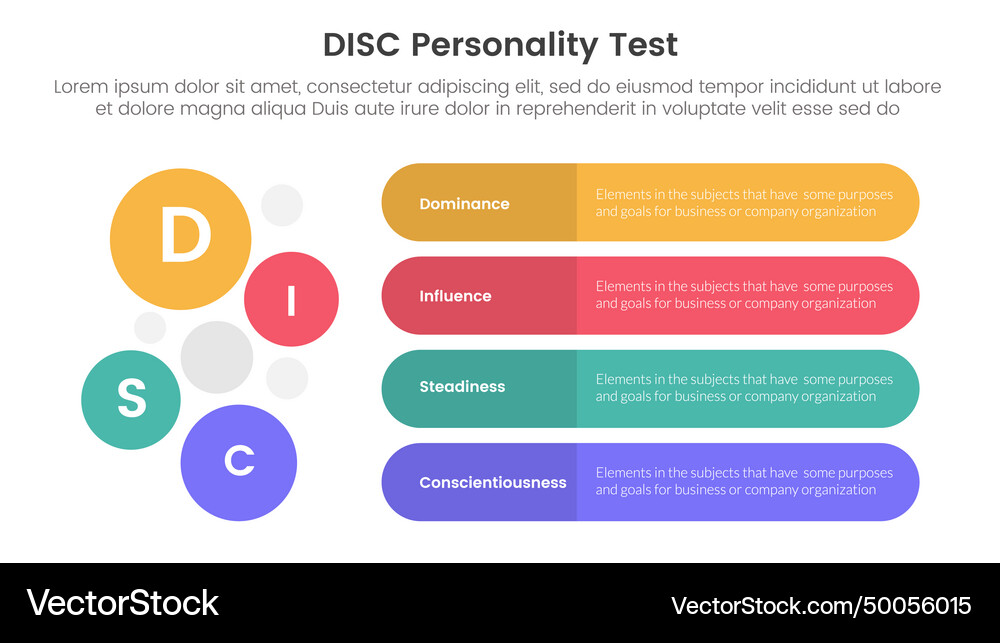 DISC Personality Test

Lorem ipsum dolor sit amet, consectetur adipiscing elit, sed do eiusmod tempor incididunt ut labore et dolore magna aliqua Duis aute irure dolor in reprehenderit in voluptate velit esse sed do

D

I

S

C

Dominance

Elements in the subjects that have some purposes and goals for business or company organization

Influence

Elements in the subjects that have some purposes and goals for business or company organization

Steadiness

Elements in the subjects that have some purposes and goals for business or company organization

Conscientiousness

Elements in the subjects that have some purposes and goals for business or company organization

VectorStock

VectorStock.com/50056015